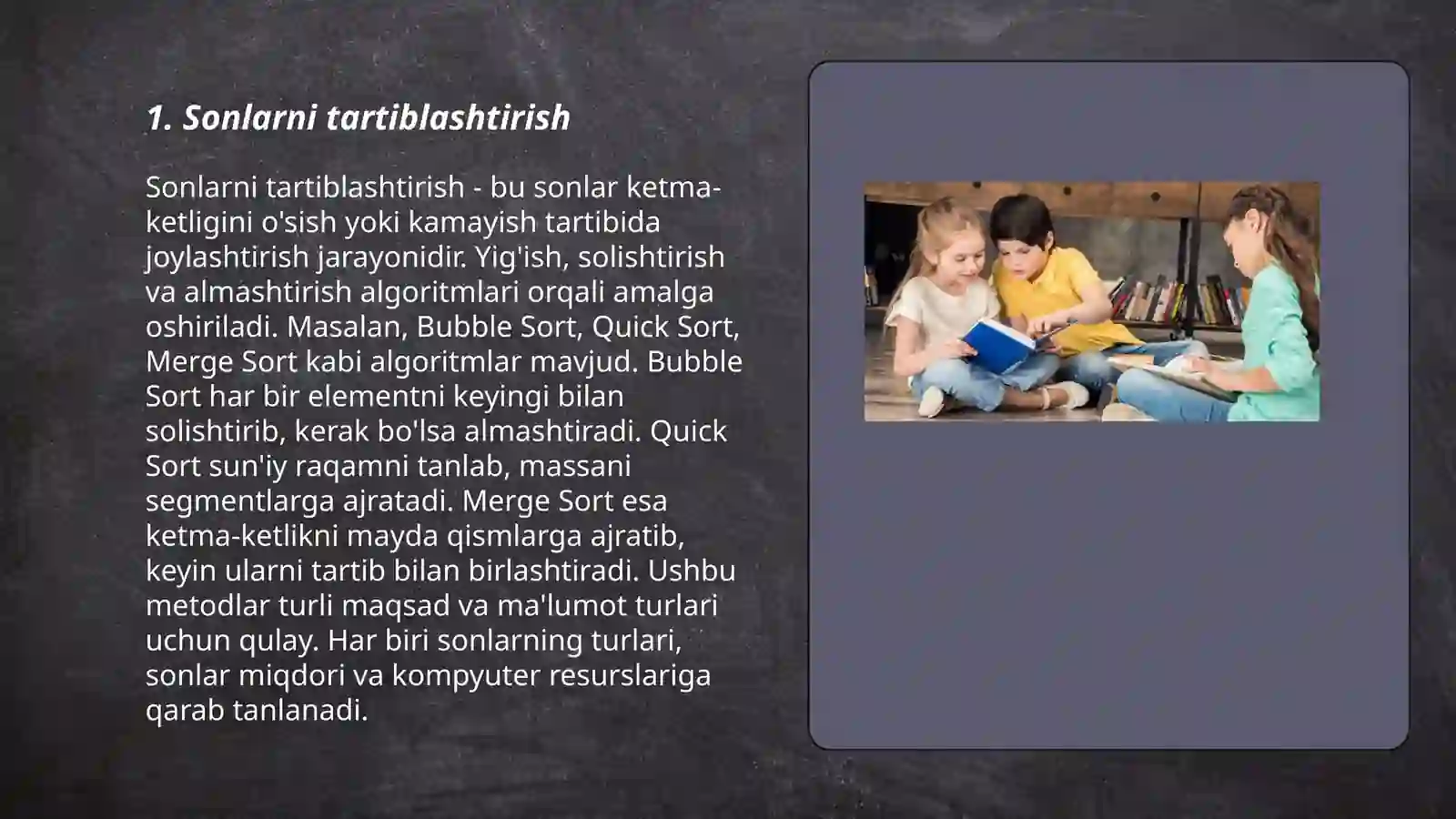 1. Sonlarni tartiblashtirish

Sonlarni tartiblashtirish - bu sonlar ketma-ketligini o'sish yoki kamayish tartibida joylashtirish jarayonidir. Yig'ish, solishtirish va almashtirish algoritmlari orqali amalga oshiriladi. Masalan, Bubble Sort, Quick Sort, Merge Sort kabi algoritmlar mavjud. Bubble Sort har bir elementni keyingi bilan solishtirib, kerak bo'lsa almashtiradi. Quick Sort sun'iy raqamni tanlab, massani segmentlarga ajratadi. Merge Sort esa ketma-ketlikni mayda qismlarga ajratib, keyin ularni tartib bilan birlashtiradi. Ushbu metodlar turli maqsad va ma'lumot turlari uchun qulay. Har biri sonlarning turlari, sonlar miqdori va kompyuter resurslariga qarab tanlanadi.